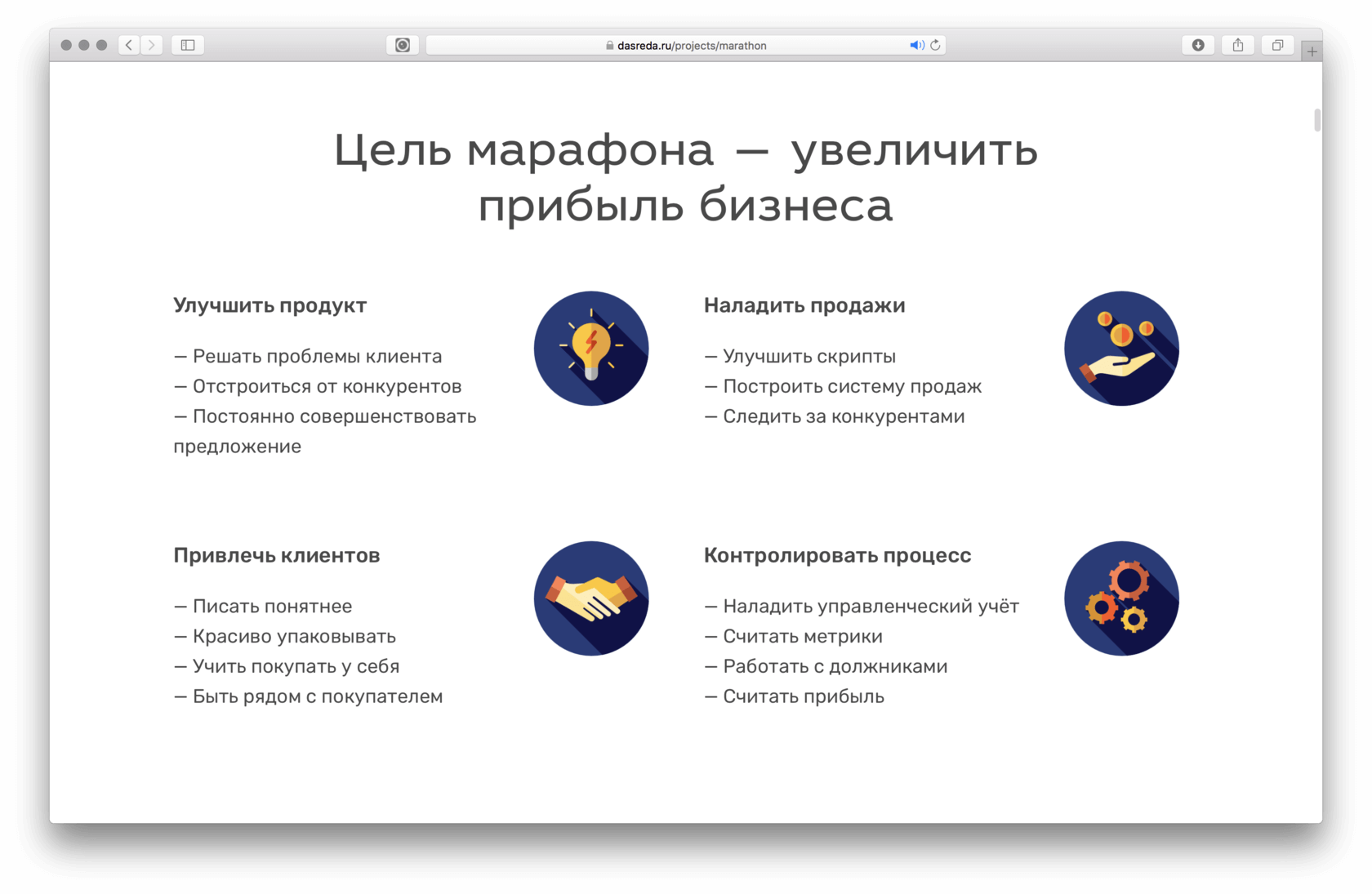 dasreda.ru/projects/marathon

Цель марафона — увеличить прибыль бизнеса

Улучшить продукт

— Решать проблемы клиента
— Отстроиться от конкурентов
— Постоянно совершенствовать предложение

Наладить продажи

— Улучшить скрипты
— Построить систему продаж
— Следить за конкурентами

Привлечь клиентов

— Писать понятнее
— Красиво упаковывать
— Учить покупать у себя
— Быть рядом с покупателем

Контролировать процесс

— Наладить управленческий учёт
— Считать метрики
— Работать с должниками
— Считать прибыль